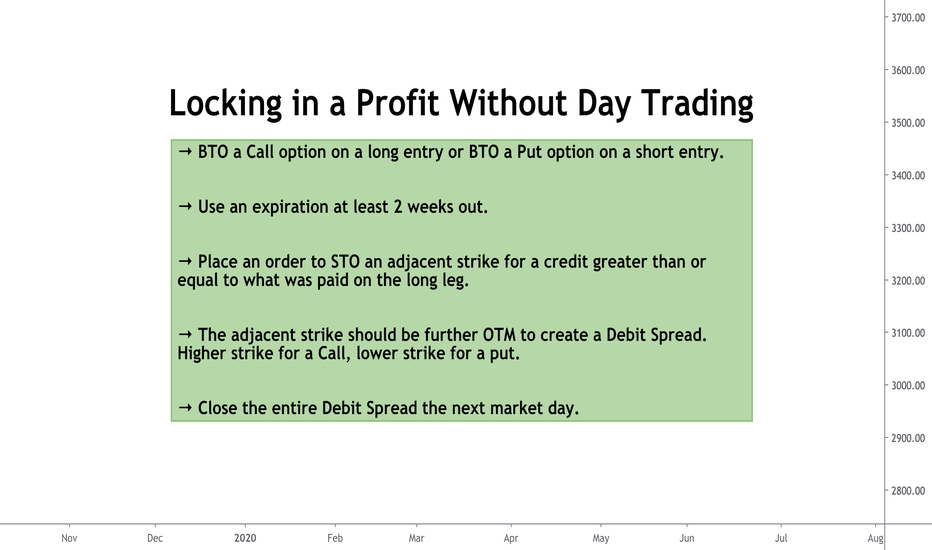 Locking in a Profit Without Day Trading

→ BTO a Call option on a long entry or BTO a Put option on a short entry.

→ Use an expiration at least 2 weeks out.

→ Place an order to STO an adjacent strike for a credit greater than or equal to what was paid on the long leg.

→ The adjacent strike should be further OTM to create a Debit Spread. Higher strike for a Call, lower strike for a put.

→ Close the entire Debit Spread the next market day.

3700.00
3600.00
3500.00
3400.00
3300.00
3200.00
3100.00
3000.00
2900.00
2800.00

Nov Dec 2020 Feb Mar Apr May Jun Jul Aug